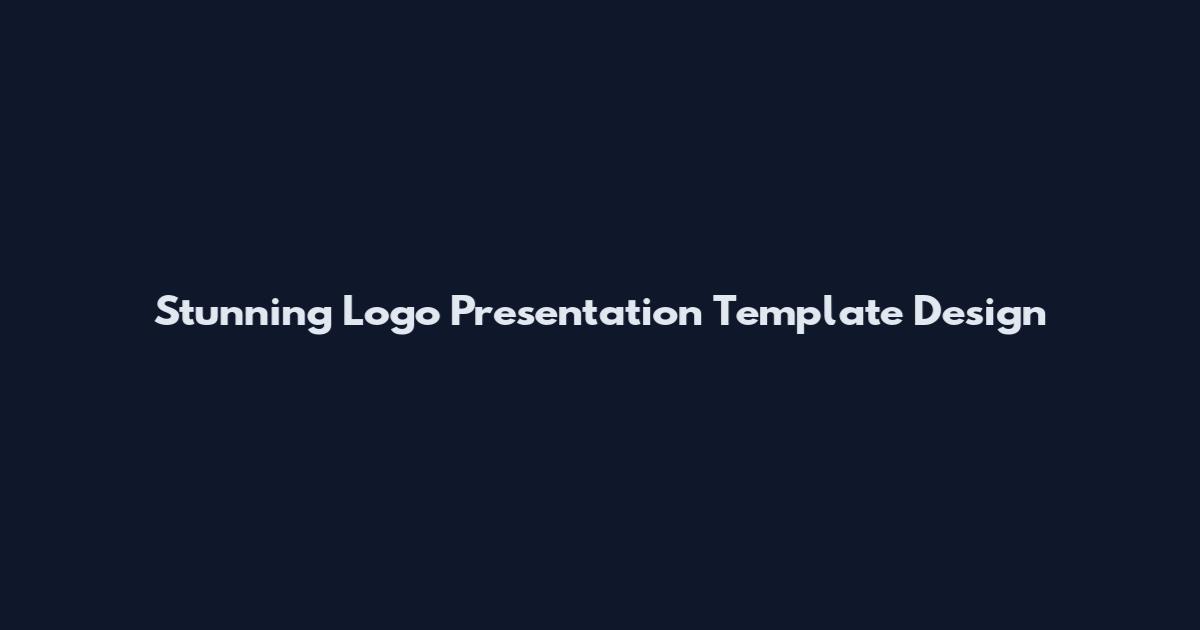 Stunning Logo Presentation Template Design